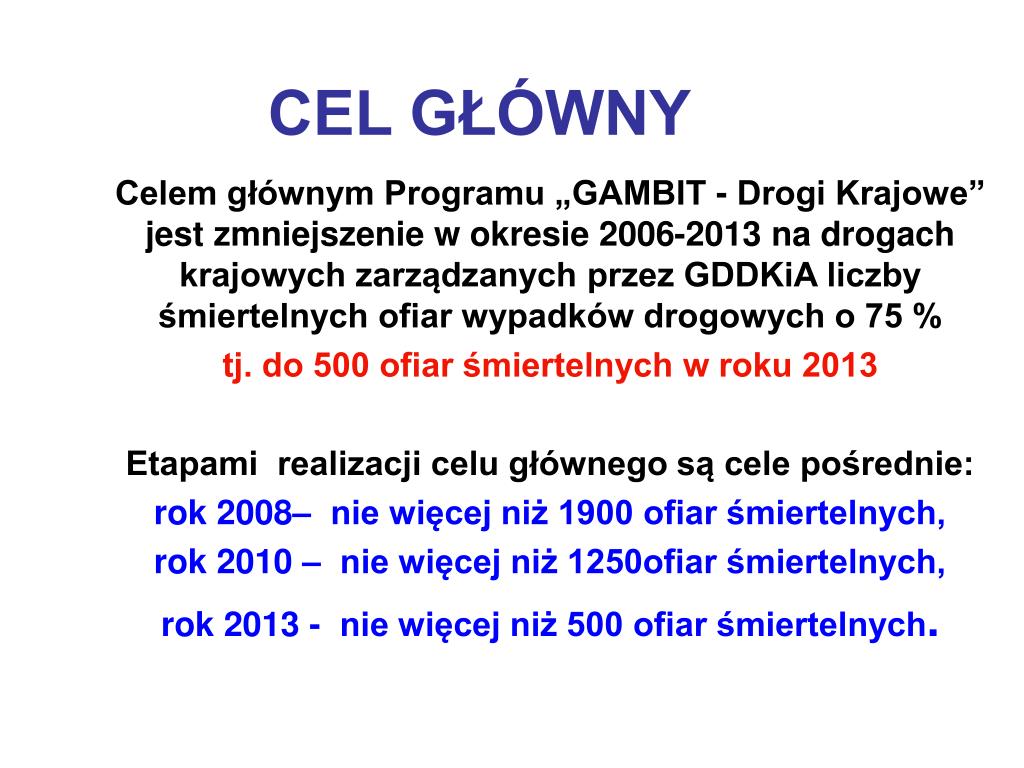 CEL GŁÓWNY

Celem głównym Programu „GAMBIT - Drogi Krajowe” jest zmniejszenie w okresie 2006-2013 na drogach krajowych zarządzanych przez GDDKiA liczby śmiertelnych ofiar wypadków drogowych o 75 %

tj. do 500 ofiar śmiertelnych w roku 2013

Etapami realizacji celu głównego są cele pośrednie:

rok 2008– nie więcej niż 1900 ofiar śmiertelnych,

rok 2010 – nie więcej niż 1250ofiar śmiertelnych,

rok 2013 - nie więcej niż 500 ofiar śmiertelnych.